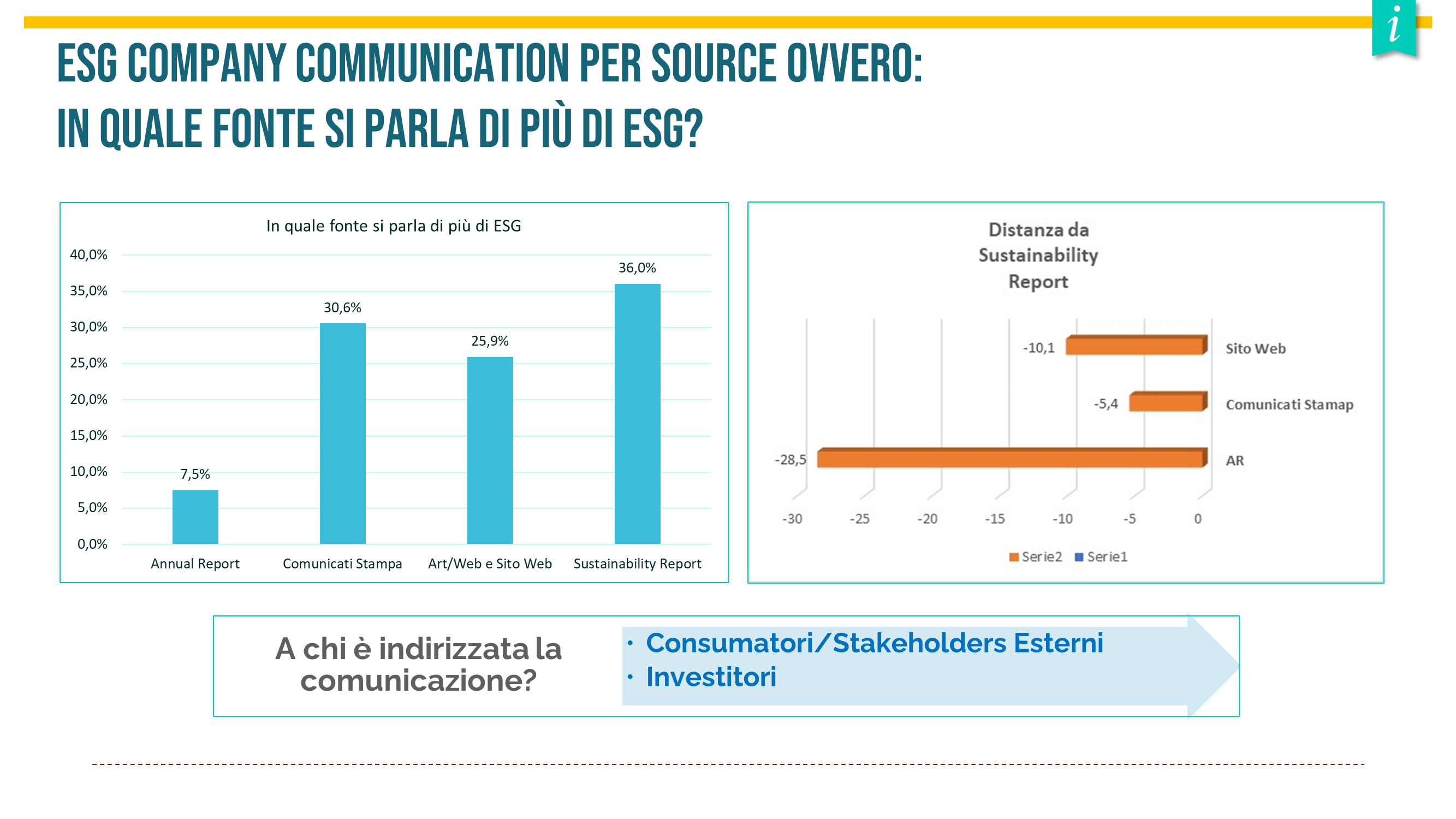 i

ESG COMPANY COMMUNICATION PER SOURCE OVVERO:
IN QUALE FONTE SI PARLA DI PIÙ DI ESG?

In quale fonte si parla di più di ESG

40,0%
35,0%
30,0%
25,0%
20,0%
15,0%
10,0%
5,0%
0,0%

7,5%
30,6%
25,9%
36,0%

Annual Report
Comunicati Stampa
Art/Web e Sito Web
Sustainability Report

Distanza da Sustainability Report

-10,1
Sito Web
-5,4
Comunicati Stamap
-28,5
AR

-30
-25
-20
-15
-10
-5
0

Serie2 Serie1

A chi è indirizzata la comunicazione?

• Consumatori/Stakeholders Esterni
• Investitori